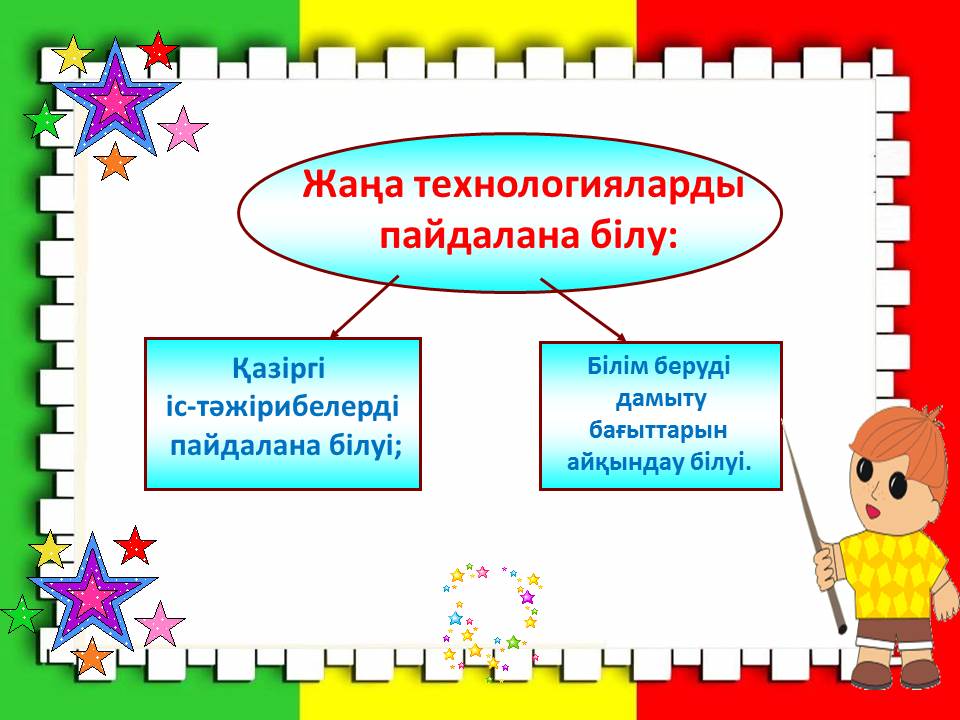 Жаңа технологияларды пайдалана білу:

Қазіргі іс-тәжірибелерді пайдалана білуі;

Білім беруді дамыту бағыттарын айқындау білуі.